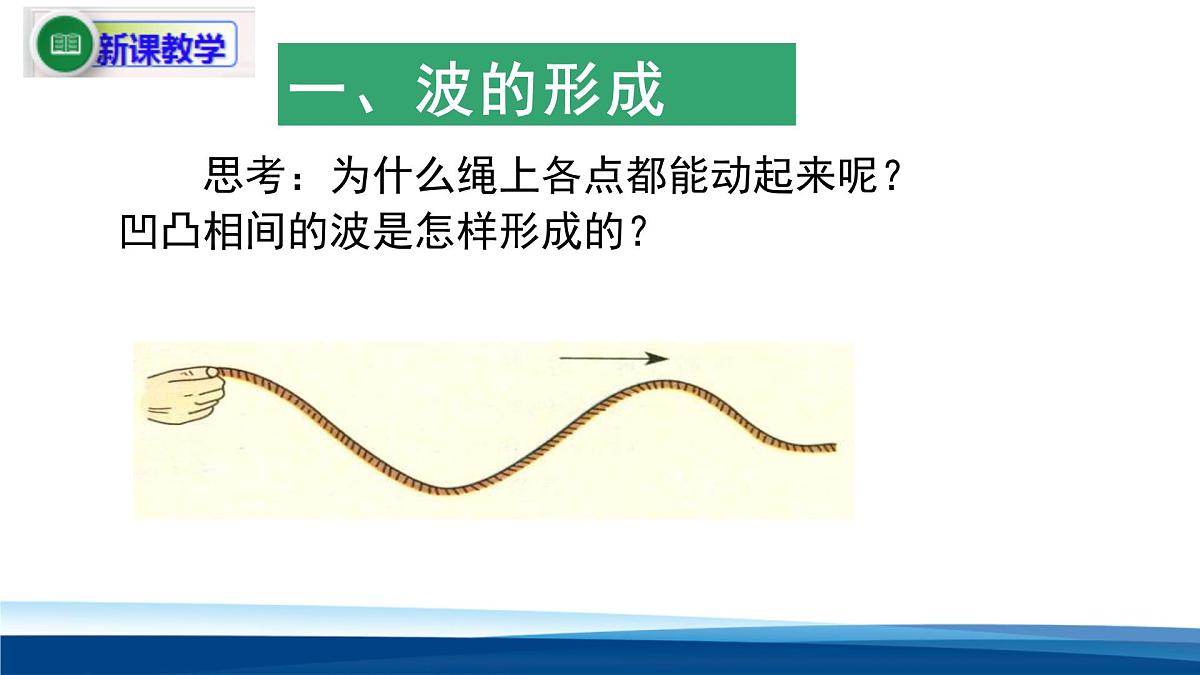 新课教学

一、波的形成

思考：为什么绳上各点都能动起来呢？凹凸相间的波是怎样形成的？